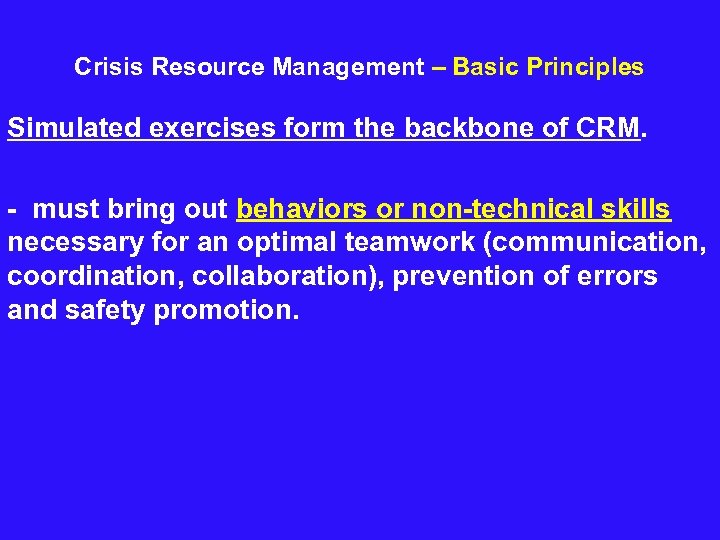 Crisis Resource Management – Basic Principles

Simulated exercises form the backbone of CRM.

- must bring out behaviors or non-technical skills necessary for an optimal teamwork (communication, coordination, collaboration), prevention of errors and safety promotion.